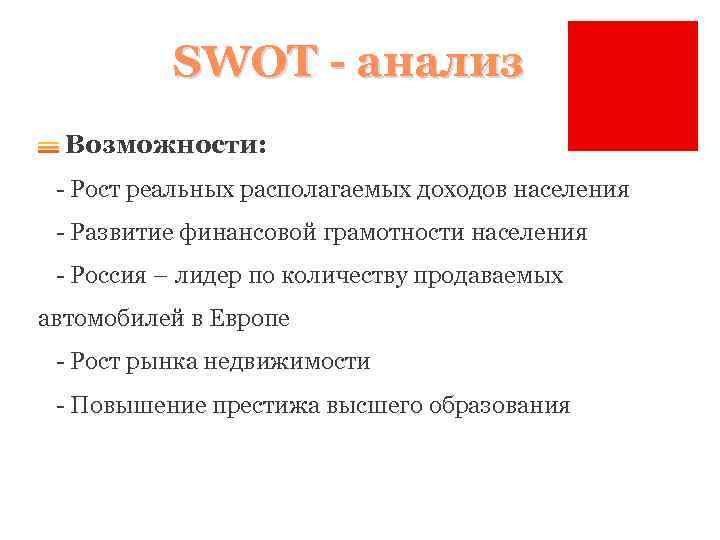 SWOT - анализ

Возможности:

- Рост реальных располагаемых доходов населения

- Развитие финансовой грамотности населения

- Россия – лидер по количеству продаваемых автомобилей в Европе

- Рост рынка недвижимости

- Повышение престижа высшего образования